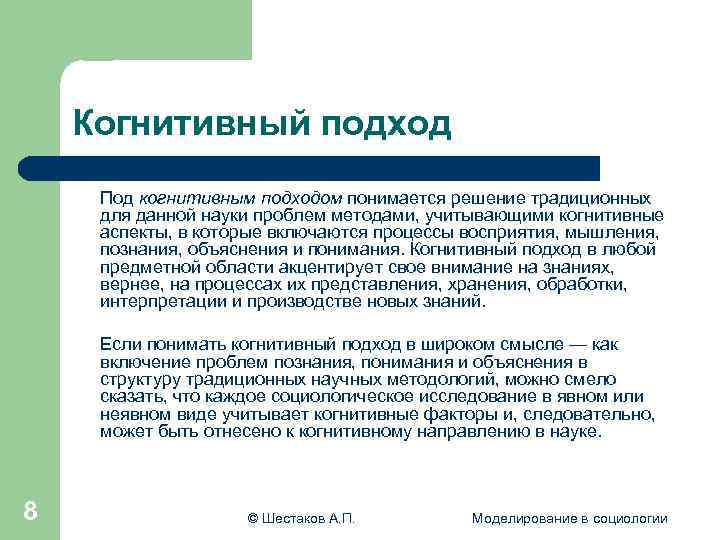 Когнитивный подход

Под когнитивным подходом понимается решение традиционных для данной науки проблем методами, учитывающими когнитивные аспекты, в которые включаются процессы восприятия, мышления, познания, объяснения и понимания. Когнитивный подход в любой предметной области акцентирует свое внимание на знаниях, вернее, на процессах их представления, хранения, обработки, интерпретации и производстве новых знаний.

Если понимать когнитивный подход в широком смысле — как включение проблем познания, понимания и объяснения в структуру традиционных научных методологий, можно смело сказать, что каждое социологическое исследование в явном или неявном виде учитывает когнитивные факторы и, следовательно, может быть отнесено к когнитивному направлению в науке.

8

© Шестаков А.П.

Моделирование в социологии